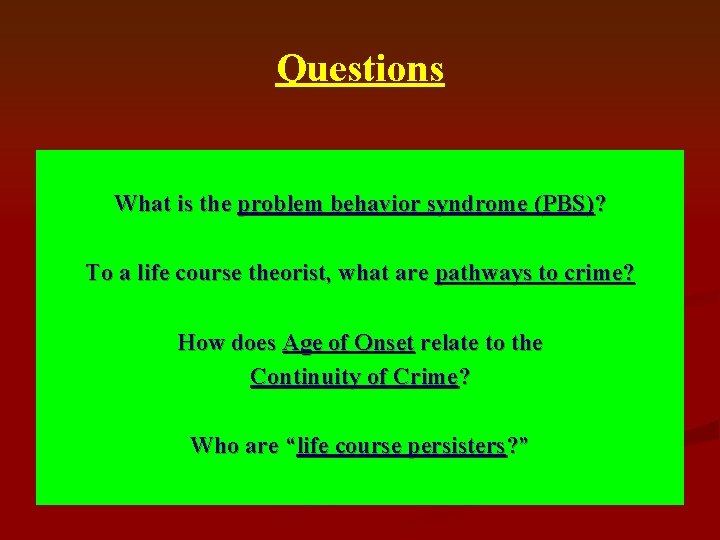 Questions

What is the problem behavior syndrome (PBS)?

To a life course theorist, what are pathways to crime?

How does Age of Onset relate to the Continuity of Crime?

Who are “life course persisters?”